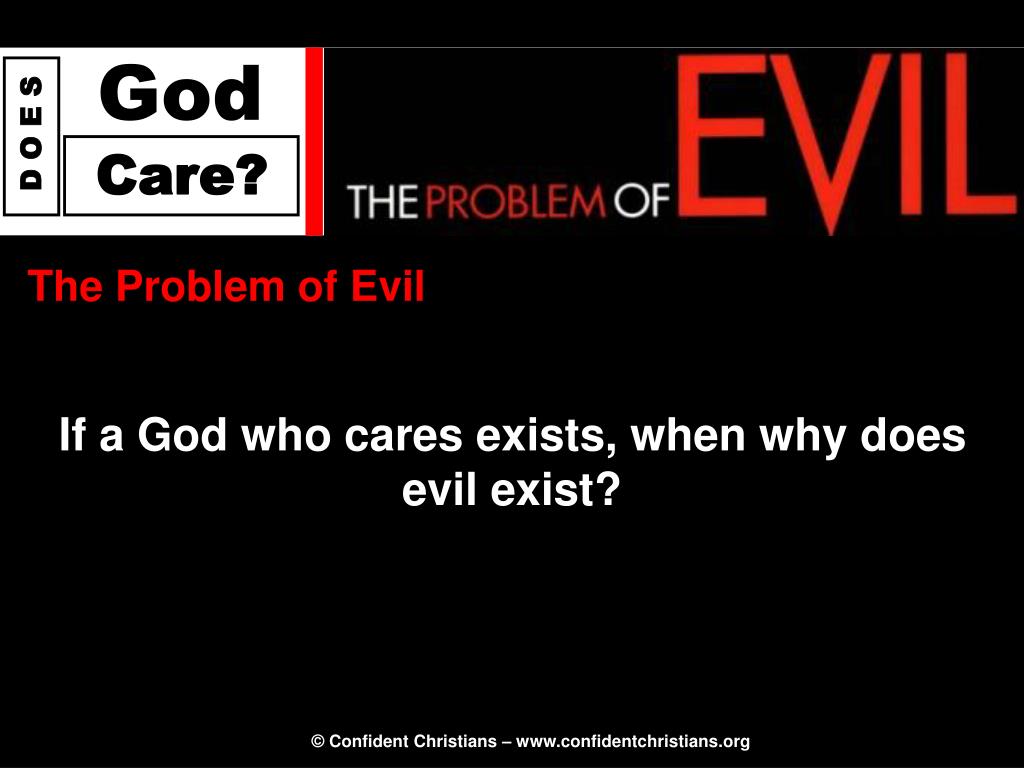 DOES God Care?

THE PROBLEM OF EVIL

The Problem of Evil

If a God who cares exists, when why does evil exist?

© Confident Christians – www.confidentchristians.org